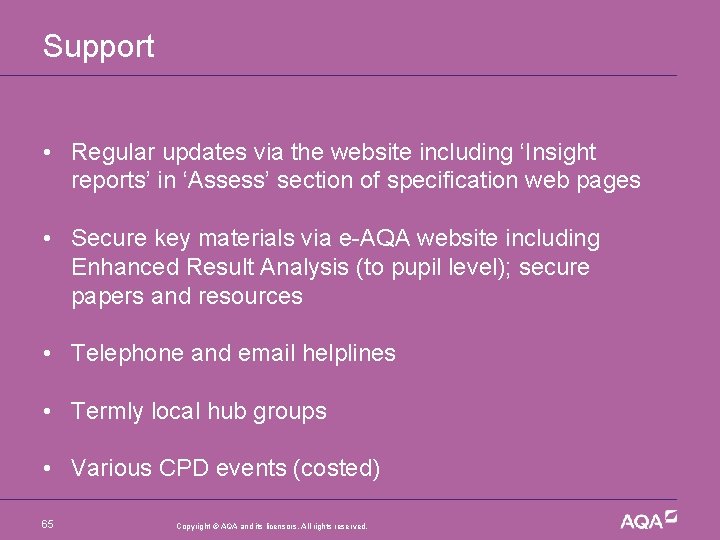 Support

• Regular updates via the website including ‘Insight reports’ in ‘Assess’ section of specification web pages

• Secure key materials via e-AQA website including Enhanced Result Analysis (to pupil level); secure papers and resources

• Telephone and email helplines

• Termly local hub groups

• Various CPD events (costed)

65

Copyright © AQA and its licensors. All rights reserved.

AQA